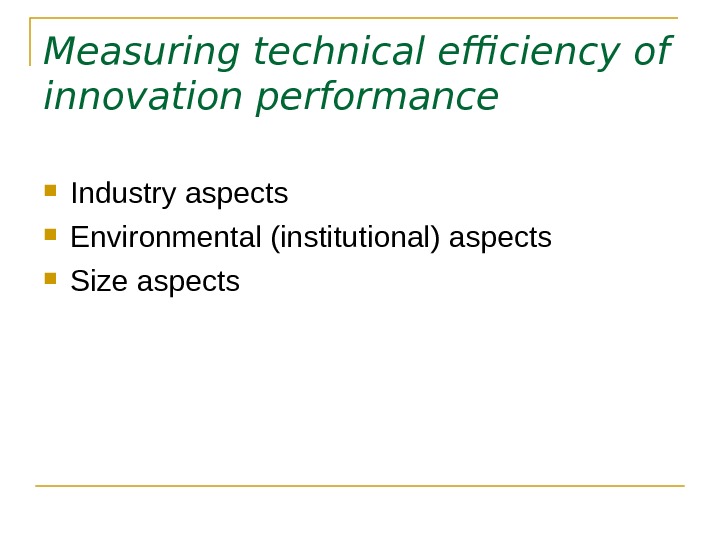 Measuring technical efficiency of innovation performance

Industry aspects
Environmental (institutional) aspects
Size aspects